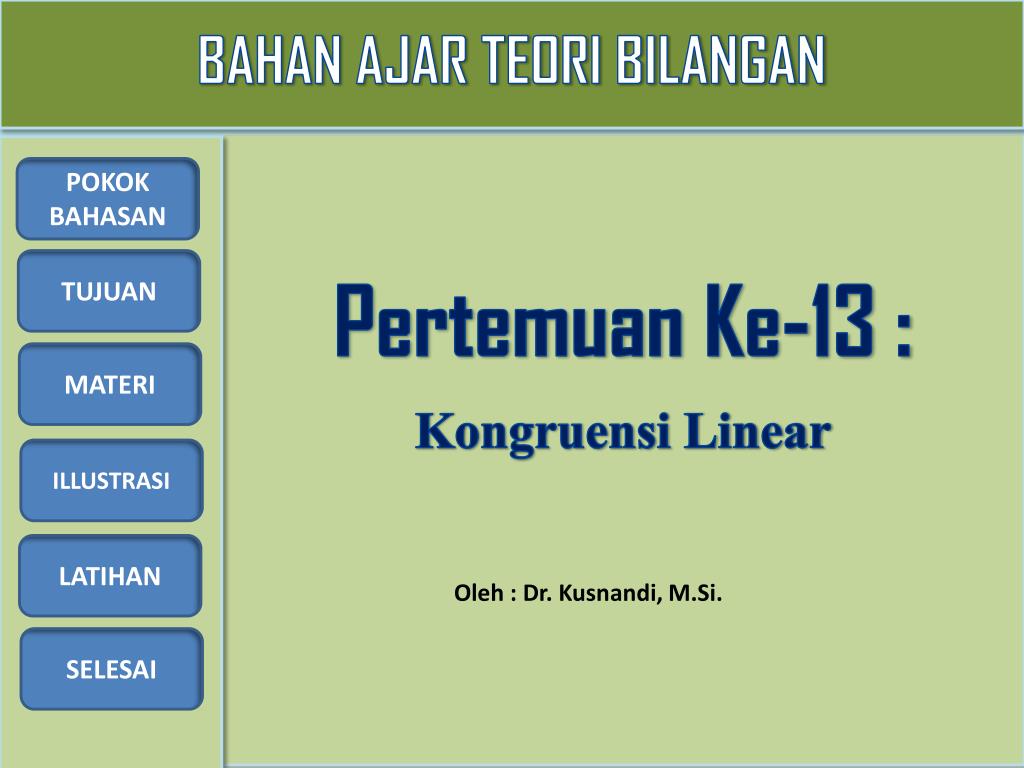 BAHAN AJAR TEORI BILANGAN

POKOK BAHASAN

TUJUAN

MATERI

ILLUSTRASI

LATIHAN

SELESAI

Pertemuan Ke-13 :

Kongruensi Linear

Oleh : Dr. Kusnandi, M.Si.